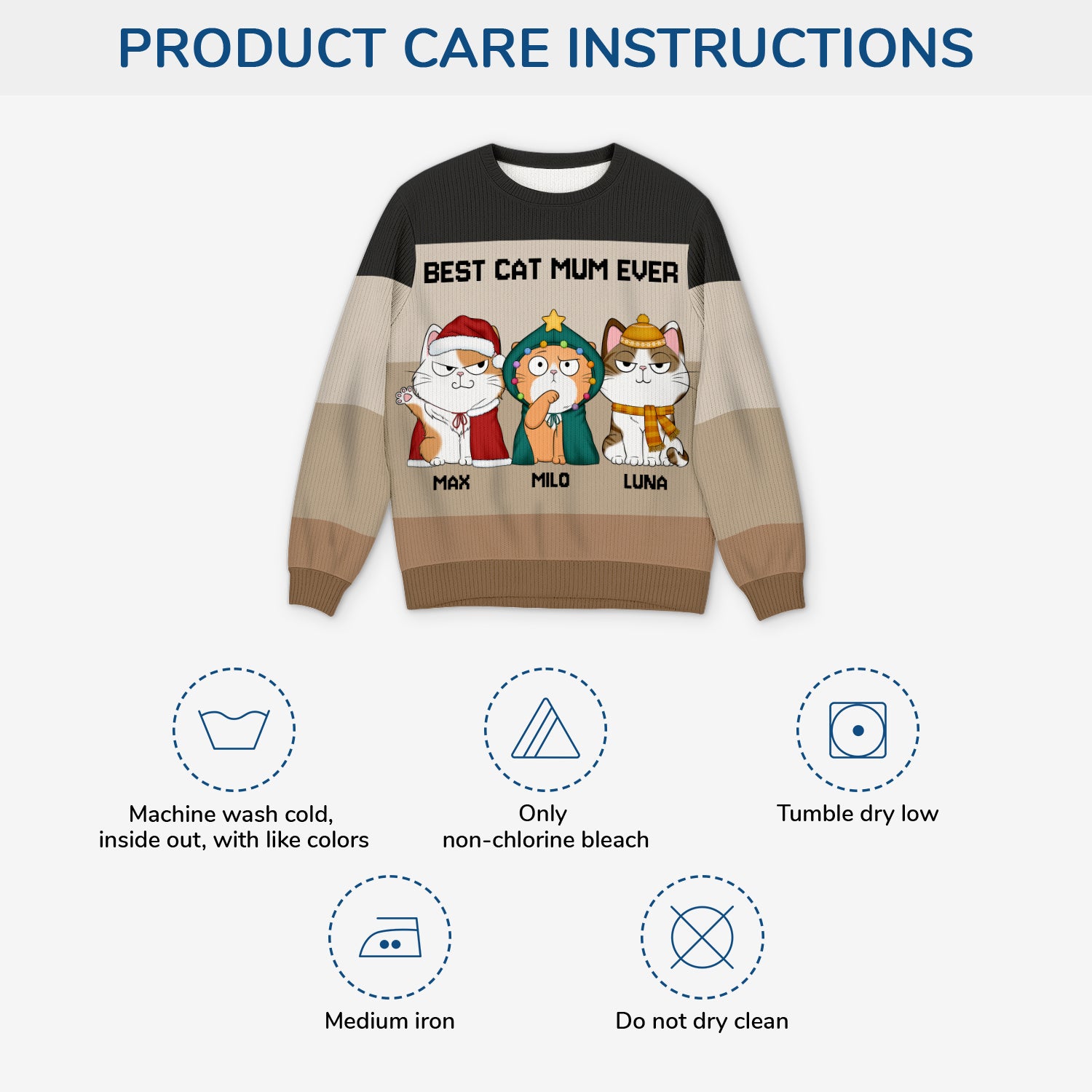 PRODUCT CARE INSTRUCTIONS

BEST CAT MUM EVER

MAX

MILO

LUNA

Machine wash cold, inside out, with like colors

Only non-chlorine bleach

Tumble dry low

Medium iron

Do not dry clean